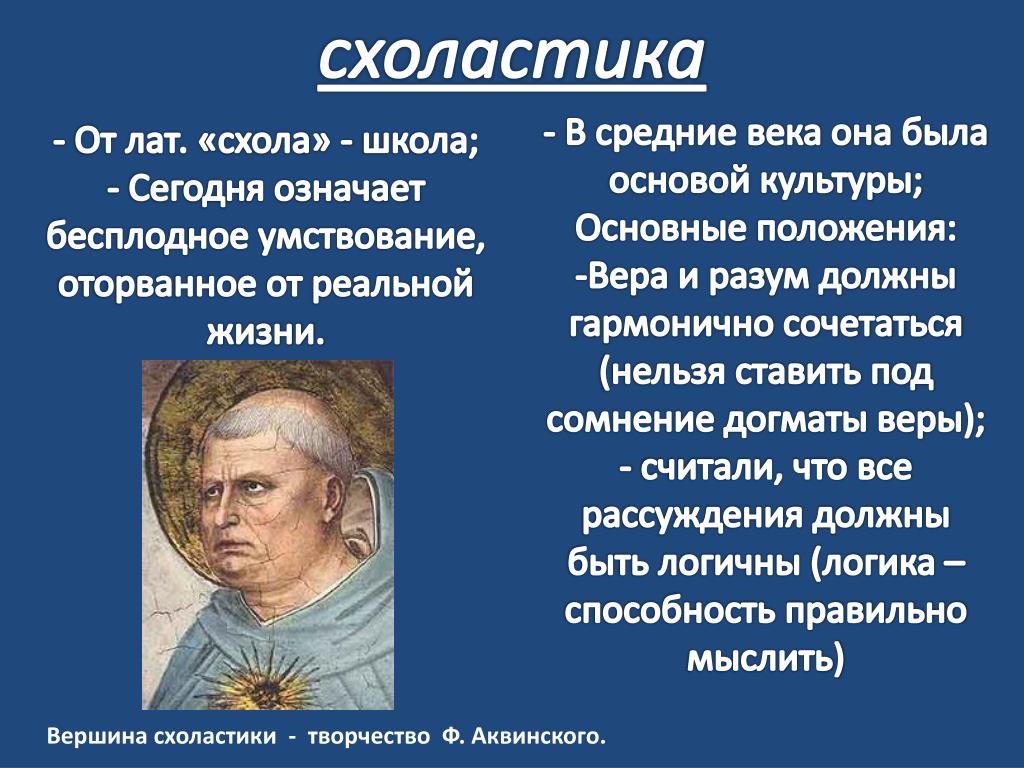 схоластика

- От лат. «схола» - школа;
- Сегодня означает бесплодное умствование, оторванное от реальной жизни.

- В средние века она была основой культуры;
Основные положения:
-Вера и разум должны гармонично сочетаться (нельзя ставить под сомнение догматы веры);
- считали, что все рассуждения должны быть логичны (логика – способность правильно мыслить)

Вершина схоластики - творчество Ф. Аквинского.